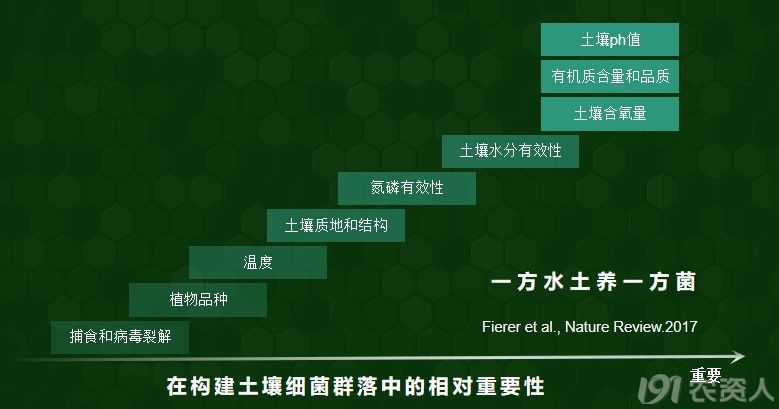 土壤ph值

有机质含量和品质

土壤含氧量

土壤水分有效性

氮磷有效性

土壤质地和结构

温度

植物品种

捕食和病毒裂解

一方水土养一方菌

Fierer et al., Nature Review.2017

重要

在构建土壤细菌群落中的相对重要性

191农资人